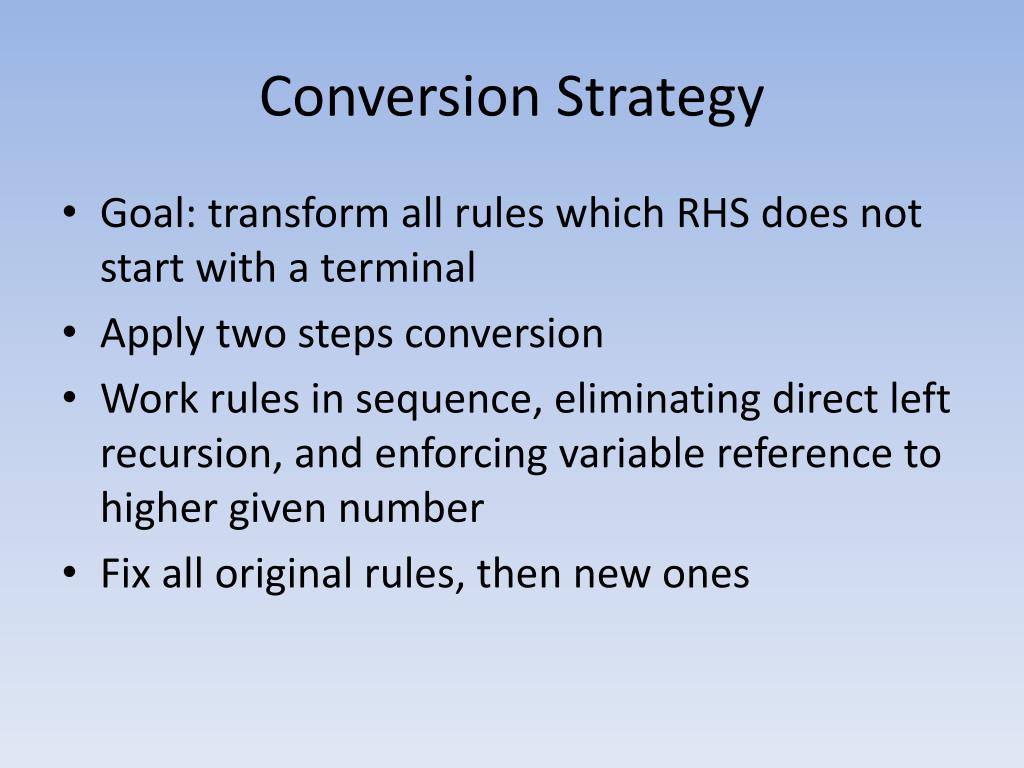 Conversion Strategy

• Goal: transform all rules which RHS does not start with a terminal
• Apply two steps conversion
• Work rules in sequence, eliminating direct left recursion, and enforcing variable reference to higher given number
• Fix all original rules, then new ones